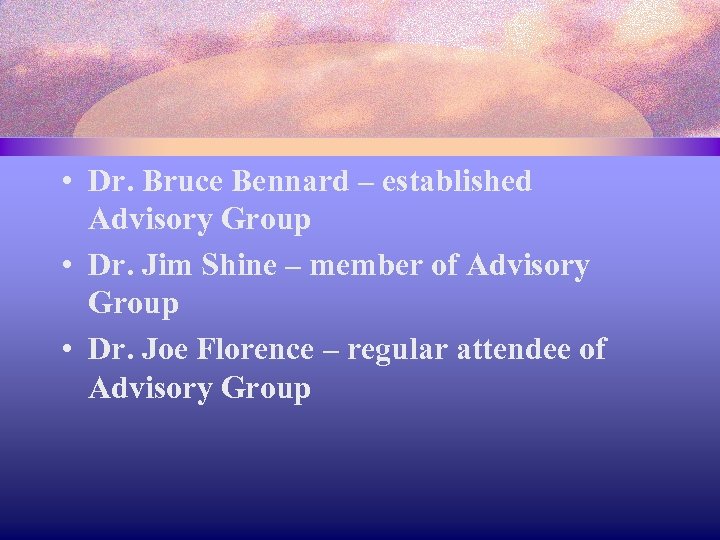 • Dr. Bruce Bennard – established Advisory Group
• Dr. Jim Shine – member of Advisory Group
• Dr. Joe Florence – regular attendee of Advisory Group